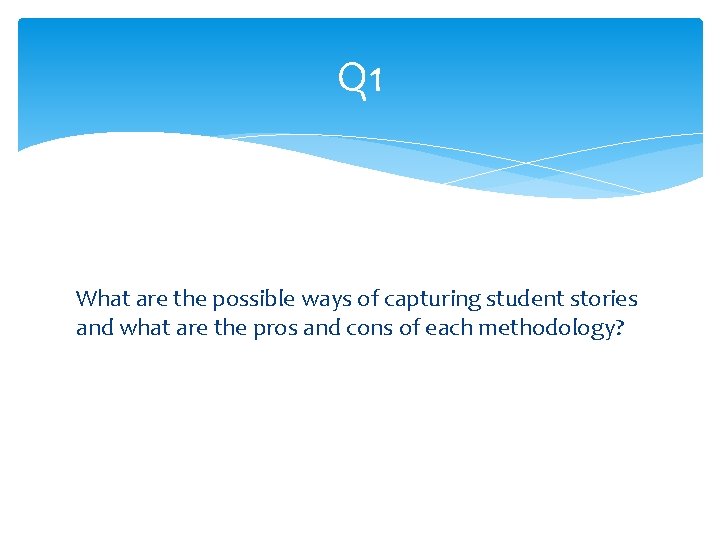 Q1

What are the possible ways of capturing student stories and what are the pros and cons of each methodology?